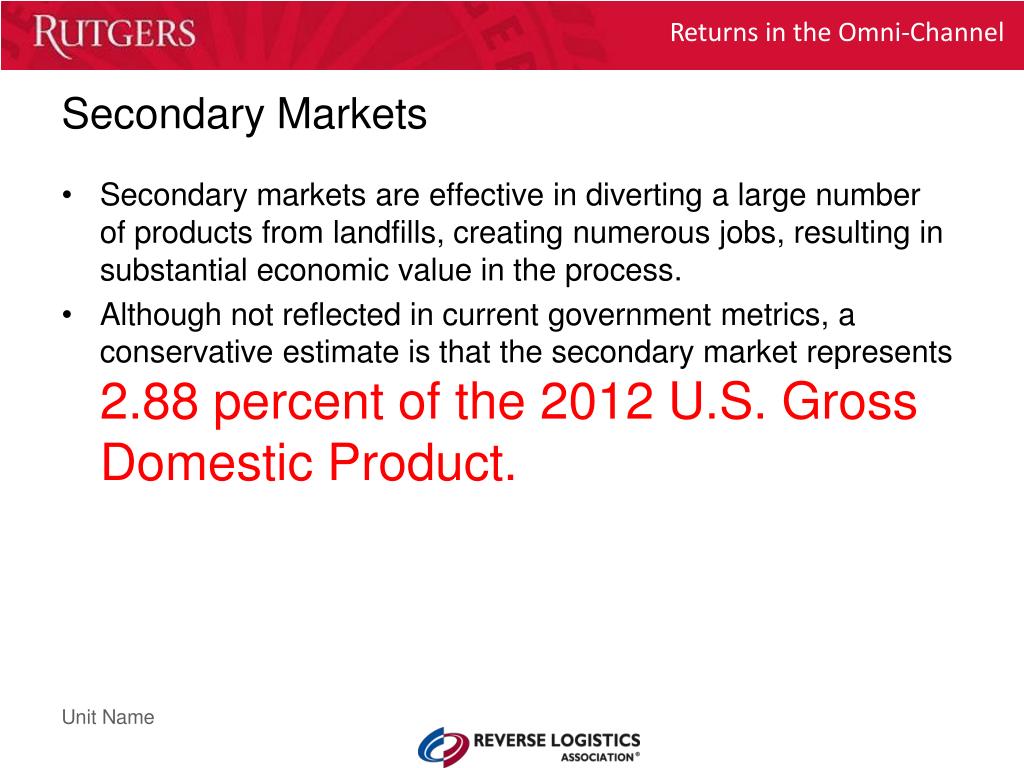 RUTGERS

Returns in the Omni-Channel

Secondary Markets

• Secondary markets are effective in diverting a large number of products from landfills, creating numerous jobs, resulting in substantial economic value in the process.
• Although not reflected in current government metrics, a conservative estimate is that the secondary market represents 2.88 percent of the 2012 U.S. Gross Domestic Product.

Unit Name

REVERSE LOGISTICS ASSOCIATION®